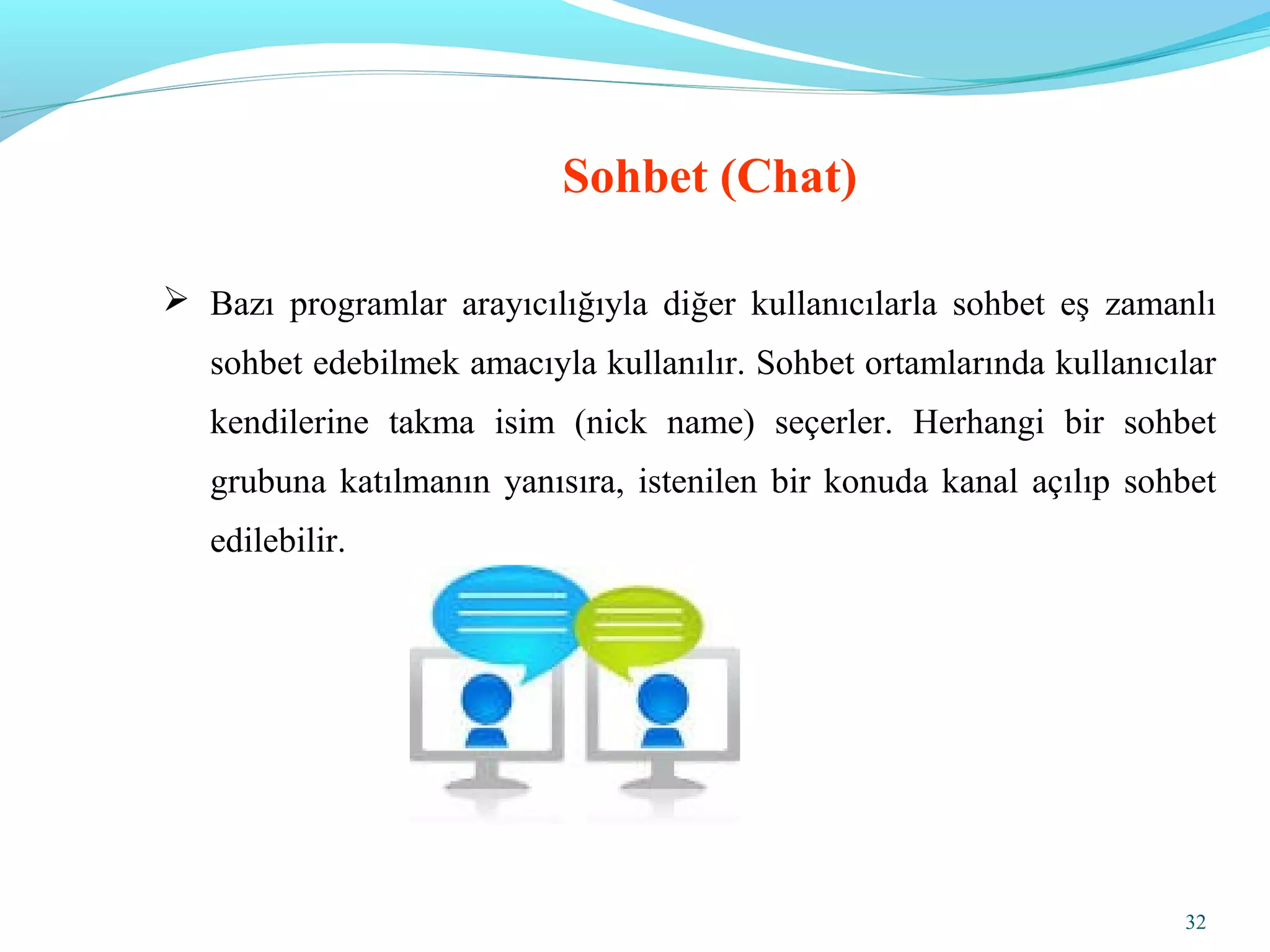 Sohbet (Chat)

➢ Bazı programlar arayıcılığıyla diğer kullanıcılarla sohbet eş zamanlı sohbet edebilmek amacıyla kullanılır. Sohbet ortamlarında kullanıcılar kendilerine takma isim (nick name) seçerler. Herhangi bir sohbet grubuna katılmanın yanısıra, istenilen bir konuda kanal açılıp sohbet edilebilir.

32